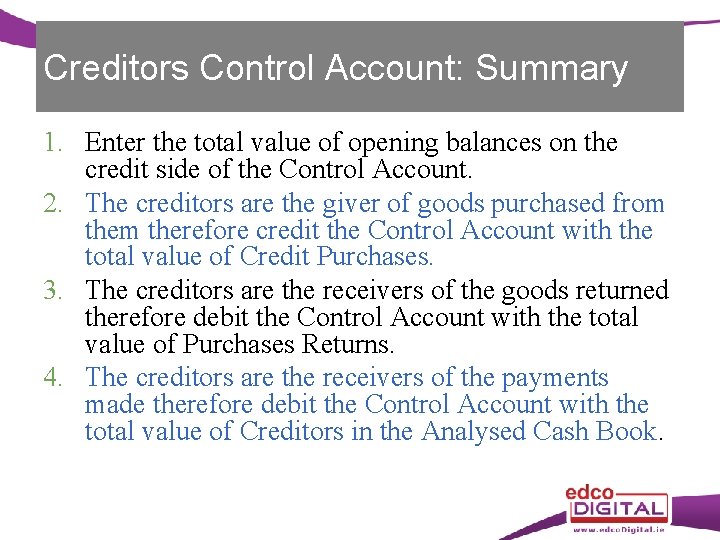 Creditors Control Account: Summary

1. Enter the total value of opening balances on the credit side of the Control Account.
2. The creditors are the giver of goods purchased from them therefore credit the Control Account with the total value of Credit Purchases.
3. The creditors are the receivers of the goods returned therefore debit the Control Account with the total value of Purchases Returns.
4. The creditors are the receivers of the payments made therefore debit the Control Account with the total value of Creditors in the Analysed Cash Book.

edco
DIGITAL
www.edcoDigital.ie